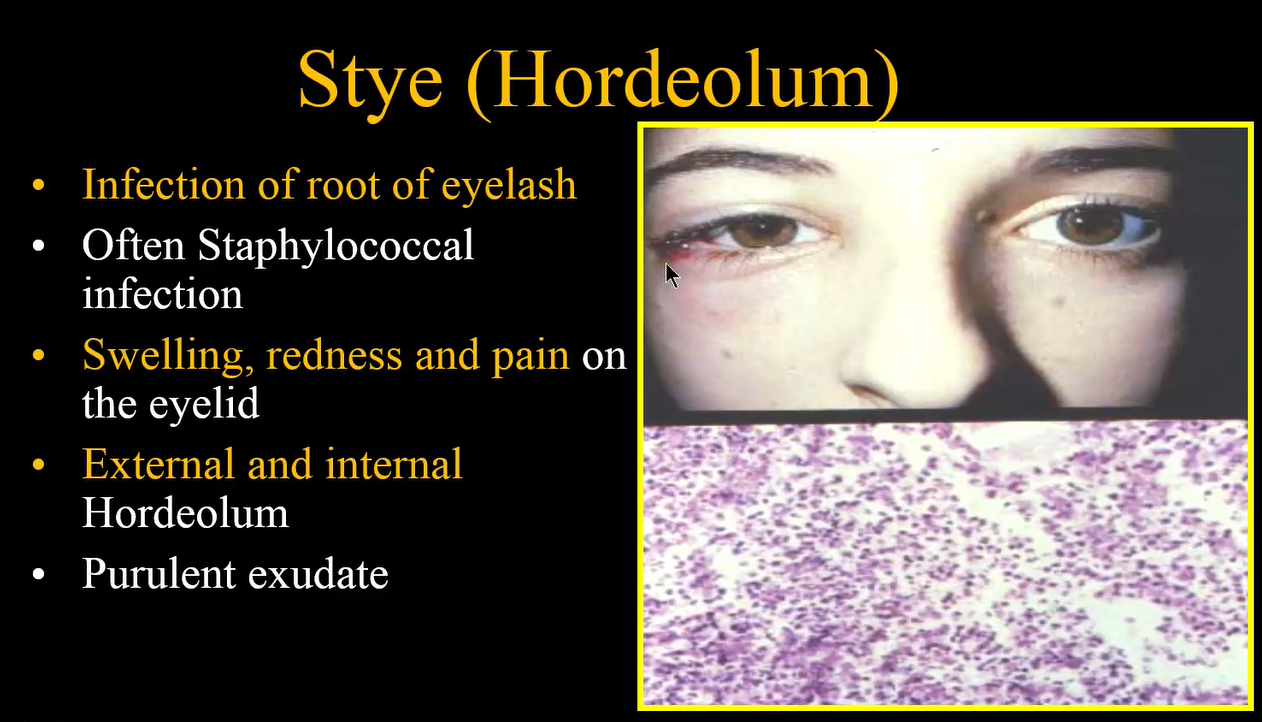 Stye (Hordeolum)

• Infection of root of eyelash
• Often Staphylococcal infection
• Swelling, redness and pain on the eyelid
• External and internal Hordeolum
• Purulent exudate